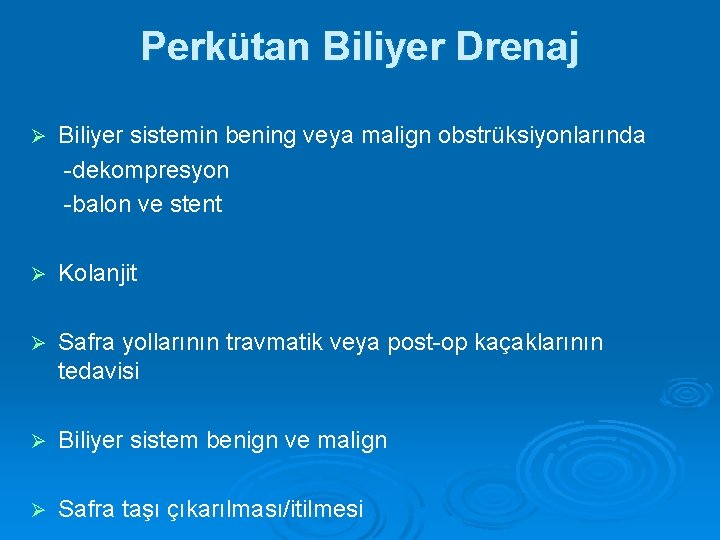 Perkütan Biliyer Drenaj

➢ Biliyer sistemin bening veya malign obstrüksiyonlarında
-dekompresyon
-balon ve stent

➢ Kolanjit

➢ Safra yollarının travmatik veya post-op kaçaklarının tedavisi

➢ Biliyer sistem benign ve malign

➢ Safra taşı çıkarılması/itilmesi